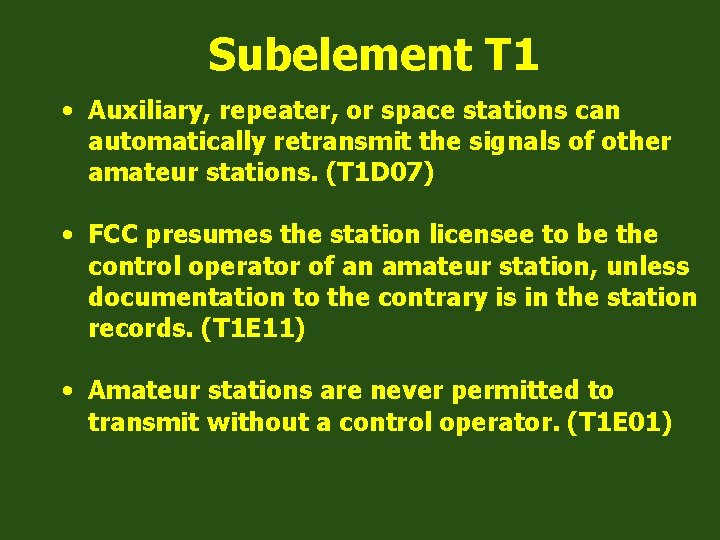 Subelement T1

• Auxiliary, repeater, or space stations can automatically retransmit the signals of other amateur stations. (T1D07)

• FCC presumes the station licensee to be the control operator of an amateur station, unless documentation to the contrary is in the station records. (T1E11)

• Amateur stations are never permitted to transmit without a control operator. (T1E01)